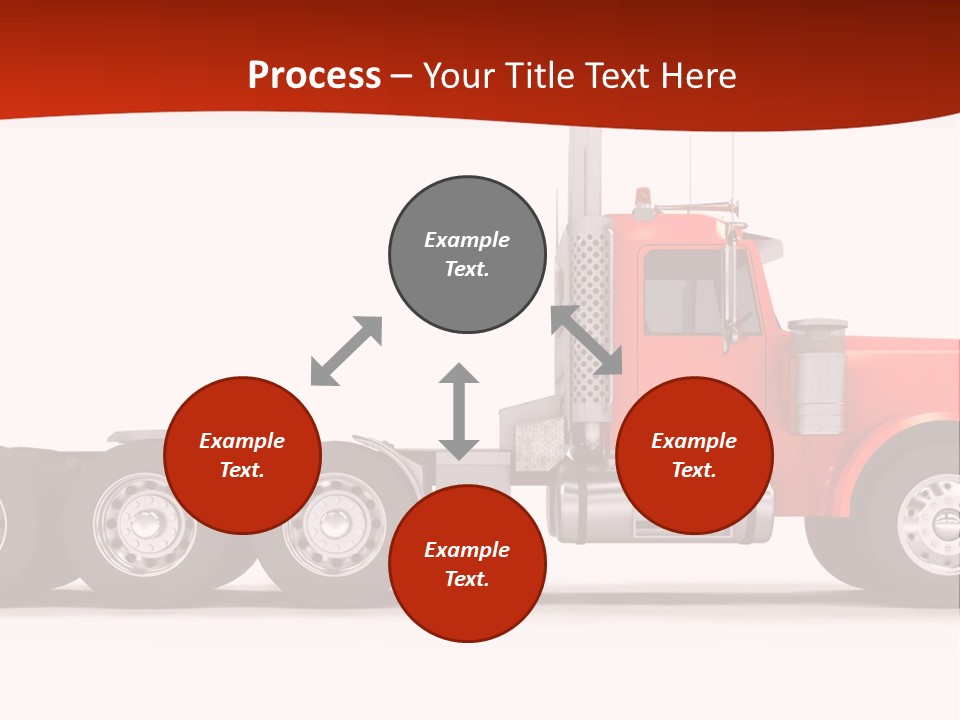 Process – Your Title Text Here

Example Text.

Example Text.

Example Text.

Example Text.